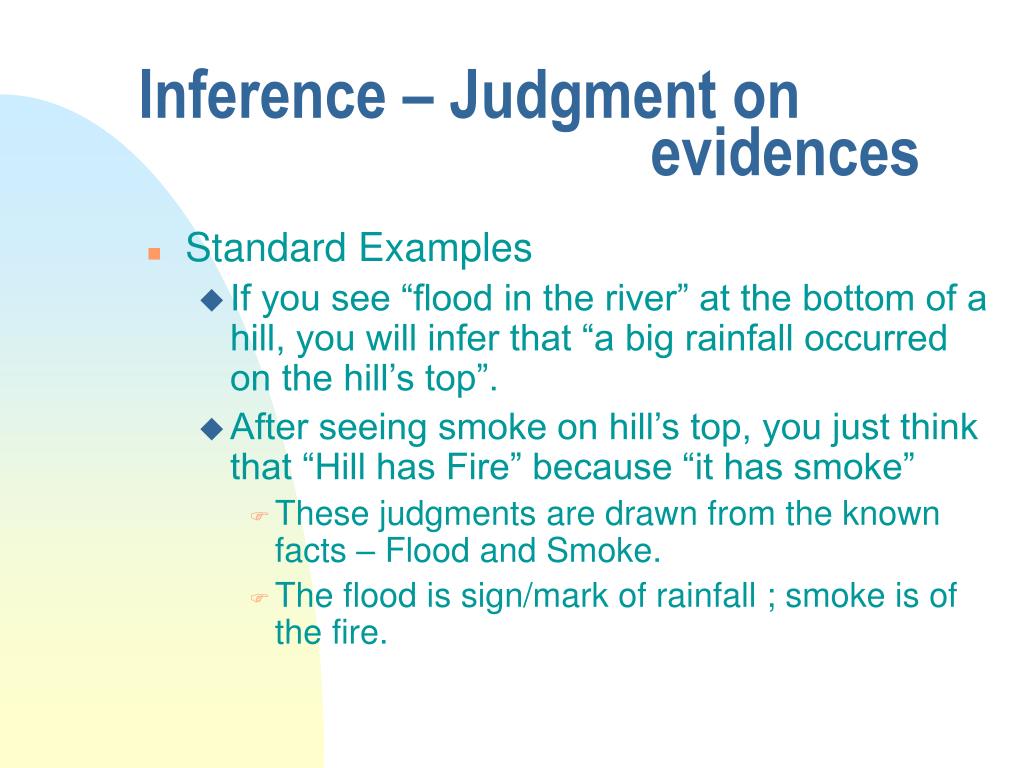 Inference – Judgment on evidences

Standard Examples

If you see “flood in the river” at the bottom of a hill, you will infer that “a big rainfall occurred on the hill’s top”.

After seeing smoke on hill’s top, you just think that “Hill has Fire” because “it has smoke”

These judgments are drawn from the known facts – Flood and Smoke.

The flood is sign/mark of rainfall ; smoke is of the fire.